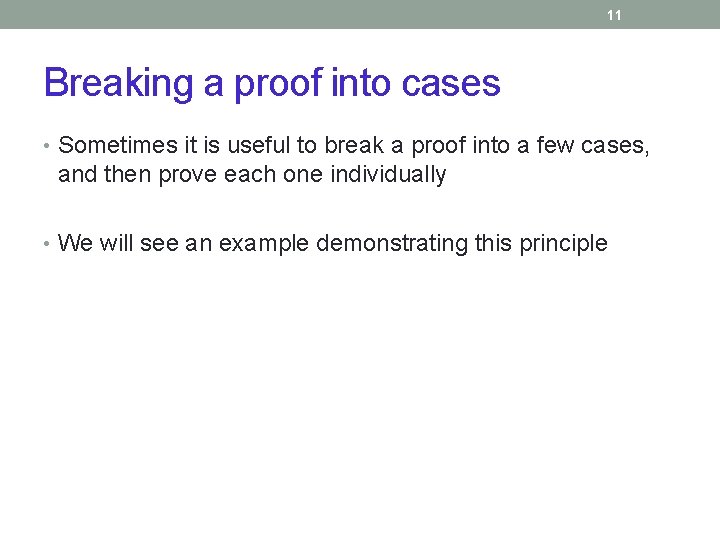 11

Breaking a proof into cases

• Sometimes it is useful to break a proof into a few cases, and then prove each one individually

• We will see an example demonstrating this principle